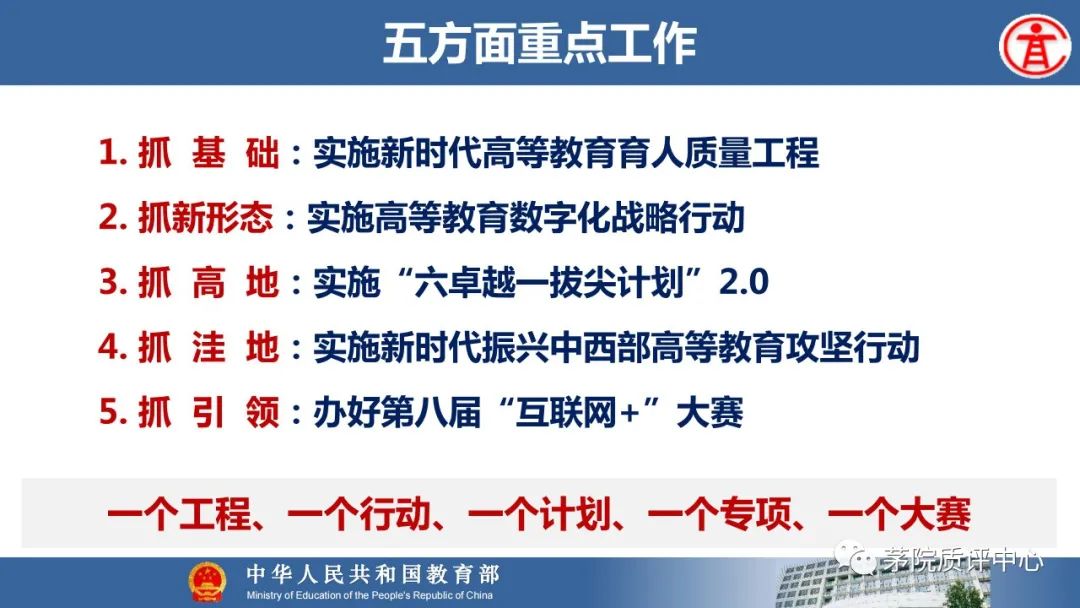 五方面重点工作

1. 抓 基 础：实施新时代高等教育育人质量工程

2. 抓新形态：实施高等教育数字化战略行动

3. 抓 高 地：实施“六卓越一拔尖计划”2.0

4. 抓 洼 地：实施新时代振兴中西部高等教育攻坚行动

5. 抓 引 领：办好第八届“互联网+”大赛

一个工程、一个行动、一个计划、一个专项、一个大赛

中华人民共和国教育部
Ministry of Education of the People's Republic of China

茅院质评中心